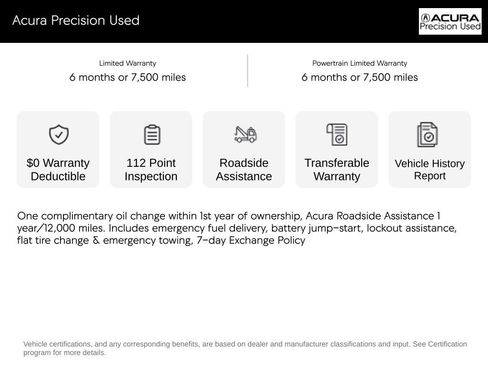 Acura Precision Used

ACURA
Precision Used

Limited Warranty
6 months or 7,500 miles

Powertrain Limited Warranty
6 months or 7,500 miles

$0 Warranty Deductible

112 Point Inspection

Roadside Assistance

Transferable Warranty

Vehicle History Report

One complimentary oil change within 1st year of ownership, Acura Roadside Assistance 1 year/12,000 miles. Includes emergency fuel delivery, battery jump-start, lockout assistance, flat tire change & emergency towing, 7-day Exchange Policy

Vehicle certifications, and any corresponding benefits, are based on dealer and manufacturer classifications and input. See Certification program for more details.